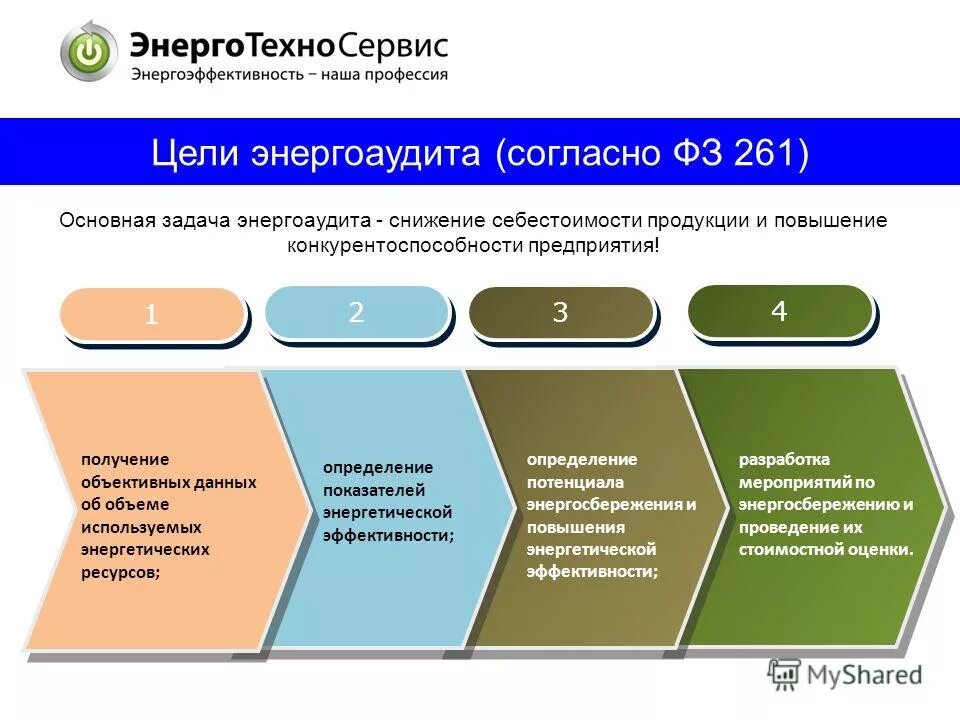 ЭнергоТехноСервис
Энергоэффективность – наша профессия

Цели энергоаудита (согласно ФЗ 261)

Основная задача энергоаудита - снижение себестоимости продукции и повышение конкурентоспособности предприятия!

1

2

3

4

получение объективных данных об объеме используемых энергетических ресурсов;

определение показателей энергетической эффективности;

определение потенциала энергосбережения и повышения энергетической эффективности;

разработка мероприятий по энергосбережению и проведение их стоимостной оценки.

MyShared